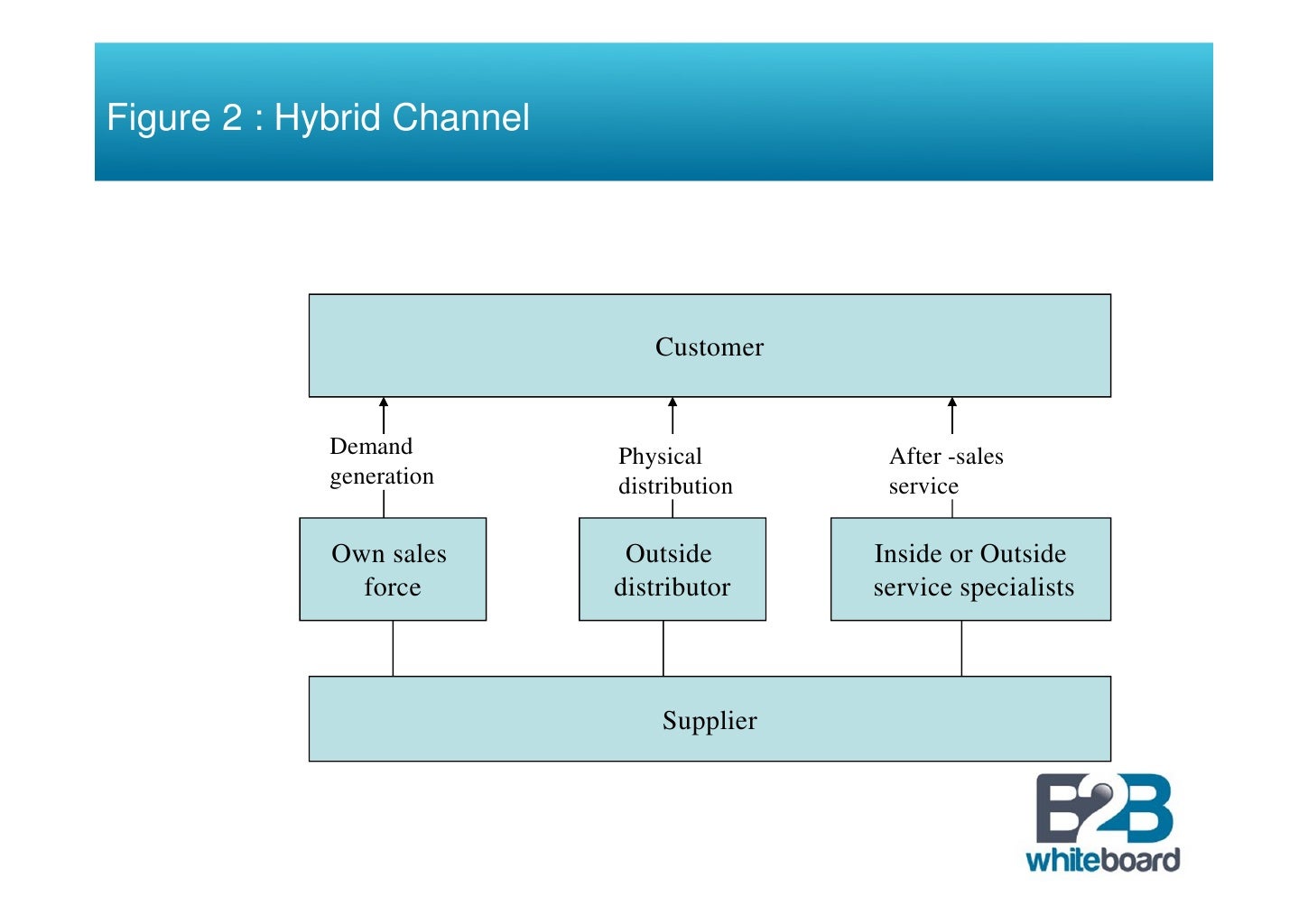 Figure 2 : Hybrid Channel

Customer

Demand generation

Physical distribution

After -sales service

Own sales force

Outside distributor

Inside or Outside service specialists

Supplier

B2B whiteboard